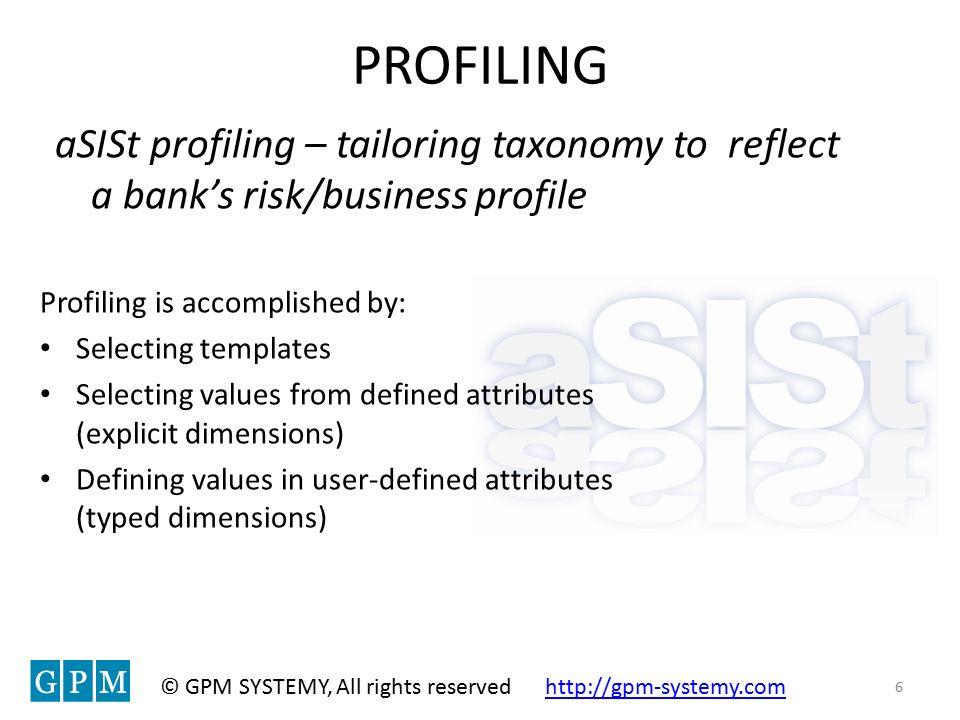 PROFILING

aSISt profiling – tailoring taxonomy to reflect a bank's risk/business profile

Profiling is accomplished by:
• Selecting templates
• Selecting values from defined attributes (explicit dimensions)
• Defining values in user-defined attributes (typed dimensions)

aSISt

GPM © GPM SYSTEMY, All rights reserved http://gpm-systemy.com 6